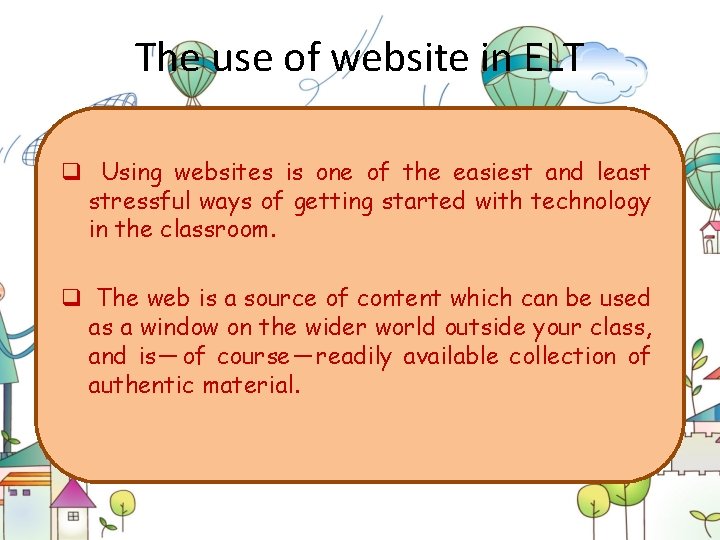 The use of website in ELT

❑ Using websites is one of the easiest and least stressful ways of getting started with technology in the classroom.

❑ The web is a source of content which can be used as a window on the wider world outside your class, and is—of course—readily available collection of authentic material.